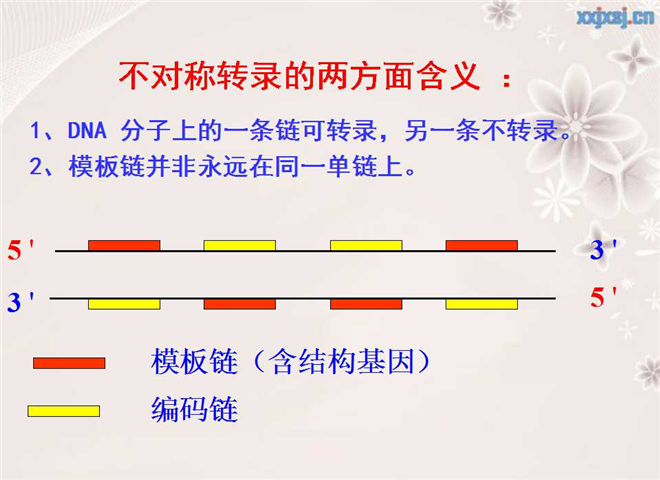 xxjxsj.cn

不对称转录的两方面含义 ：

1、DNA 分子上的一条链可转录，另一条不转录。

2、模板链并非永远在同一单链上。

5'

3'

3'

5'

模板链（含结构基因）

编码链